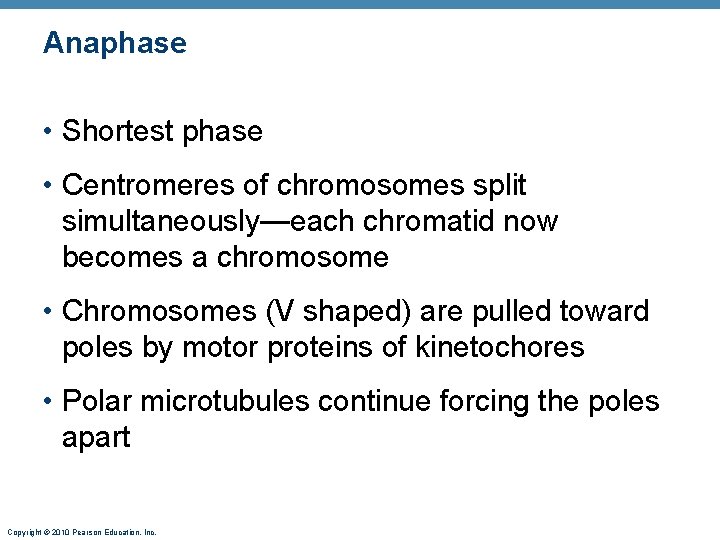 Anaphase

• Shortest phase

• Centromeres of chromosomes split simultaneously—each chromatid now becomes a chromosome

• Chromosomes (V shaped) are pulled toward poles by motor proteins of kinetochores

• Polar microtubules continue forcing the poles apart

Copyright © 2010 Pearson Education, Inc.